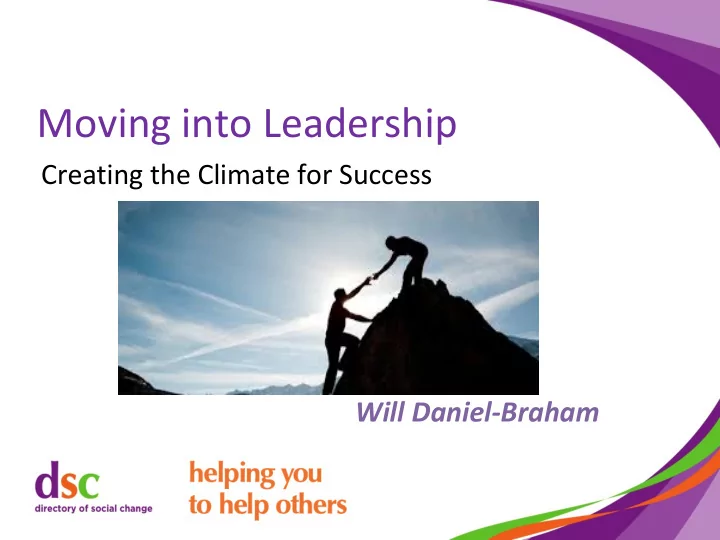 Moving into Leadership

Creating the Climate for Success

Will Daniel-Braham

dsc
directory of social change

helping you to help others